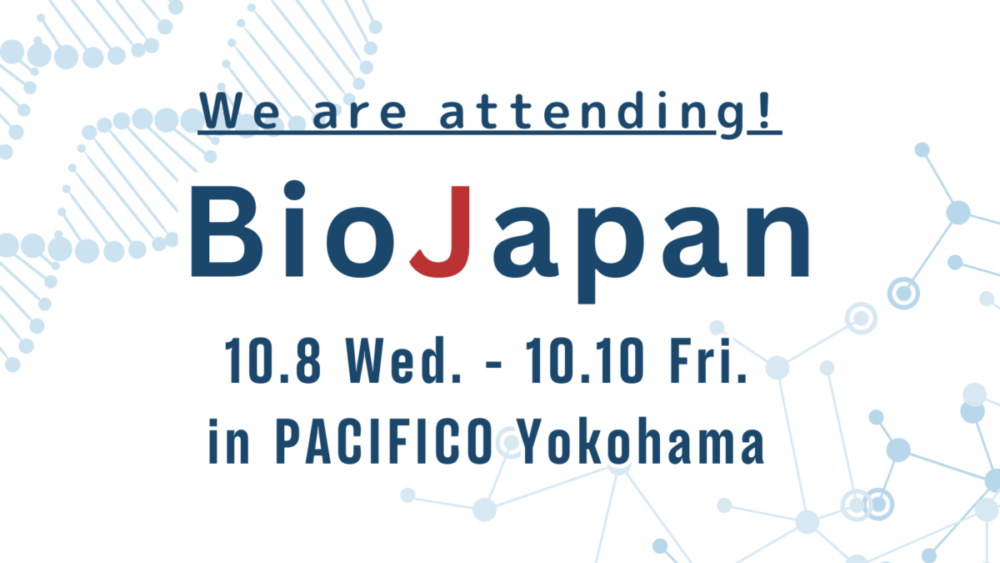 We are attending!

BioJapan

10.8 Wed. - 10.10 Fri.
in PACIFICO Yokohama